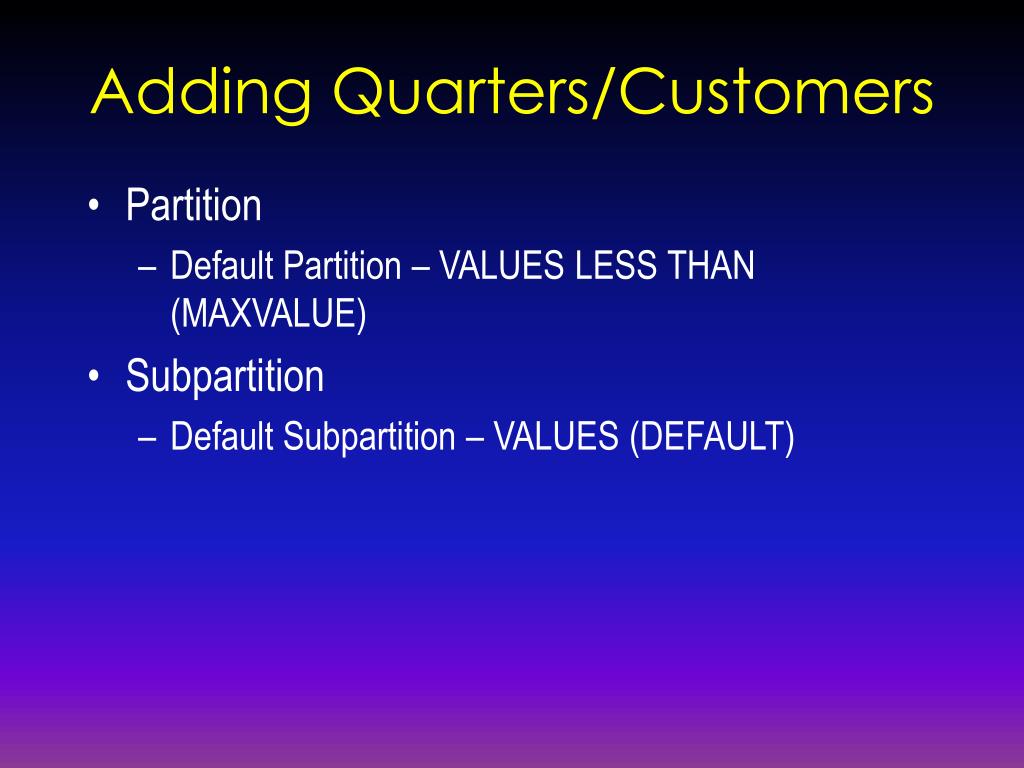 Adding Quarters/Customers

• Partition
– Default Partition – VALUES LESS THAN (MAXVALUE)

• Subpartition
– Default Subpartition – VALUES (DEFAULT)